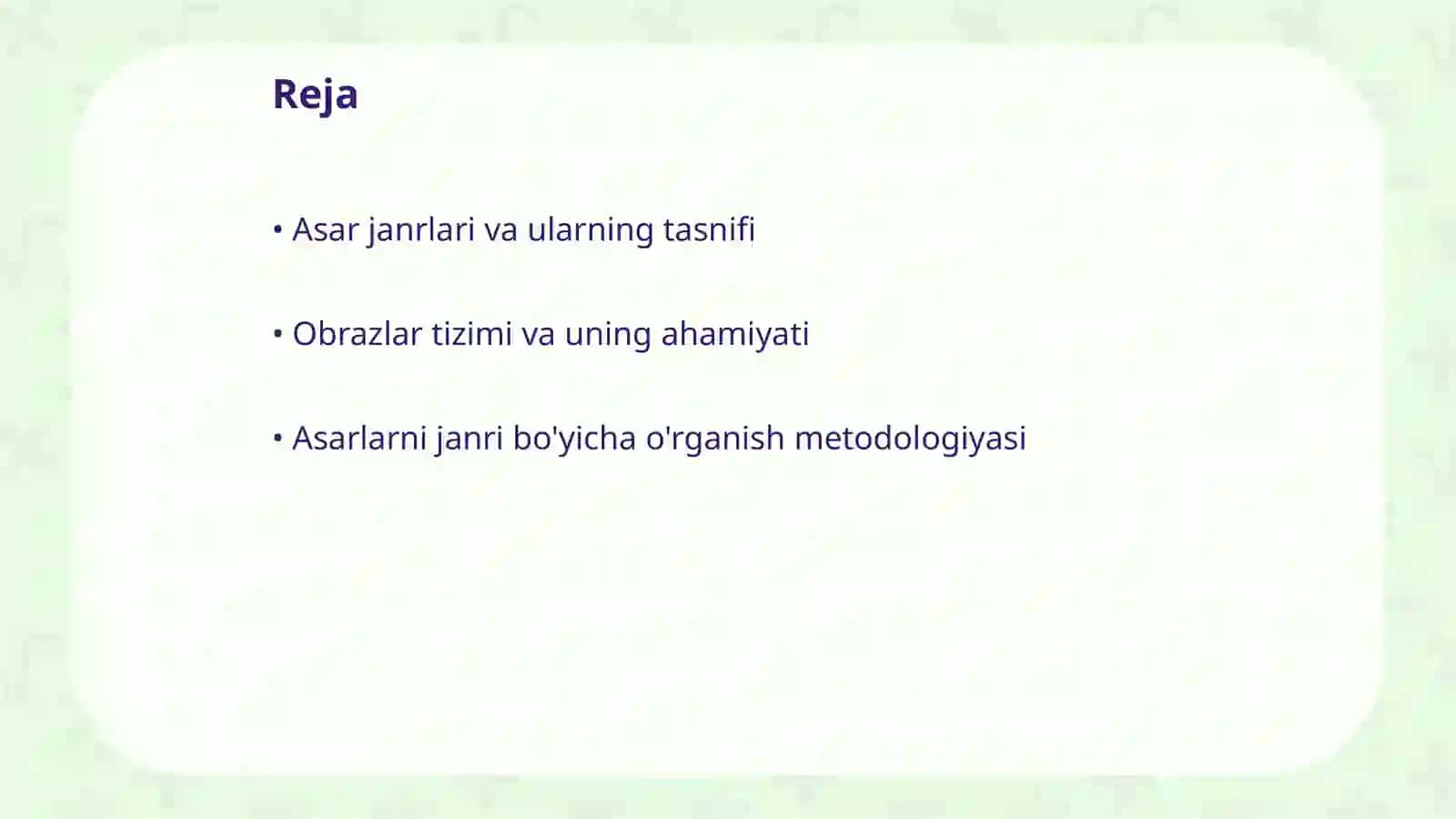 Reja

• Asar janrlari va ularning tasnifi

• Obrazlar tizimi va uning ahamiyati

• Asarlarni janri bo'yicha o'rganish metodologiyasi